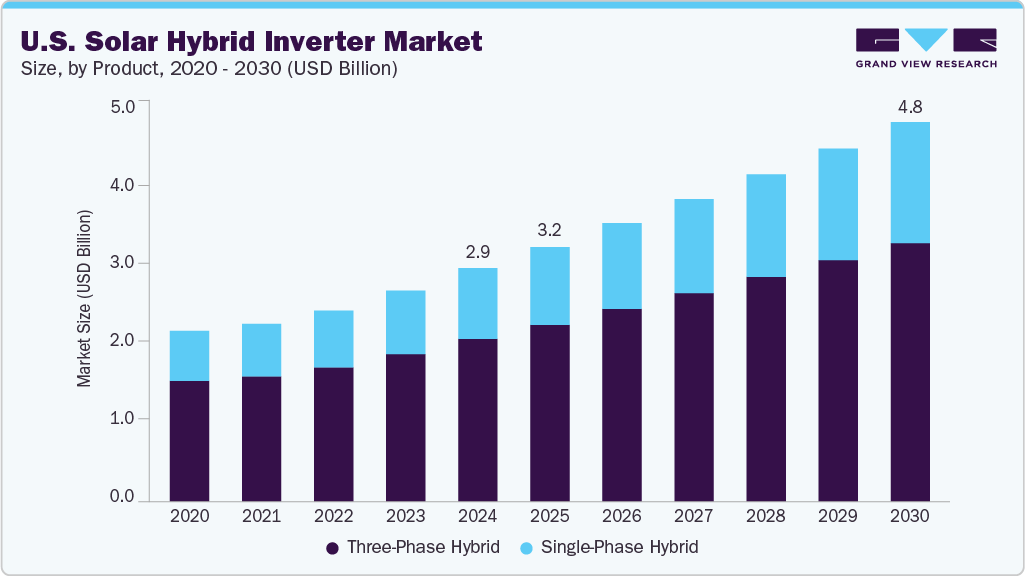 U.S. Solar Hybrid Inverter Market
Size, by Product, 2020 - 2030 (USD Billion)

GRAND VIEW RESEARCH

Market Size (USD Billion)

5.0
4.0
3.0
2.0
1.0
0.0

2.9
3.2
4.8

2020 2021 2022 2023 2024 2025 2026 2027 2028 2029 2030

Three-Phase Hybrid
Single-Phase Hybrid